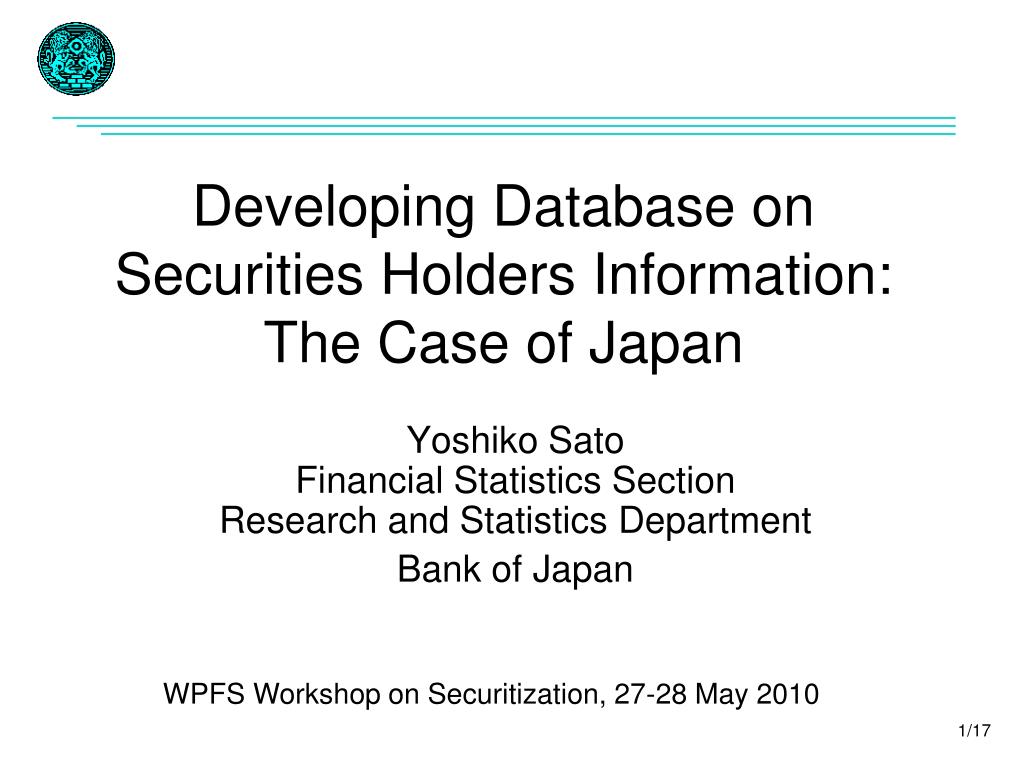 Developing Database on Securities Holders Information: The Case of Japan

Yoshiko Sato
Financial Statistics Section
Research and Statistics Department
Bank of Japan

WPFS Workshop on Securitization, 27-28 May 2010

1/17